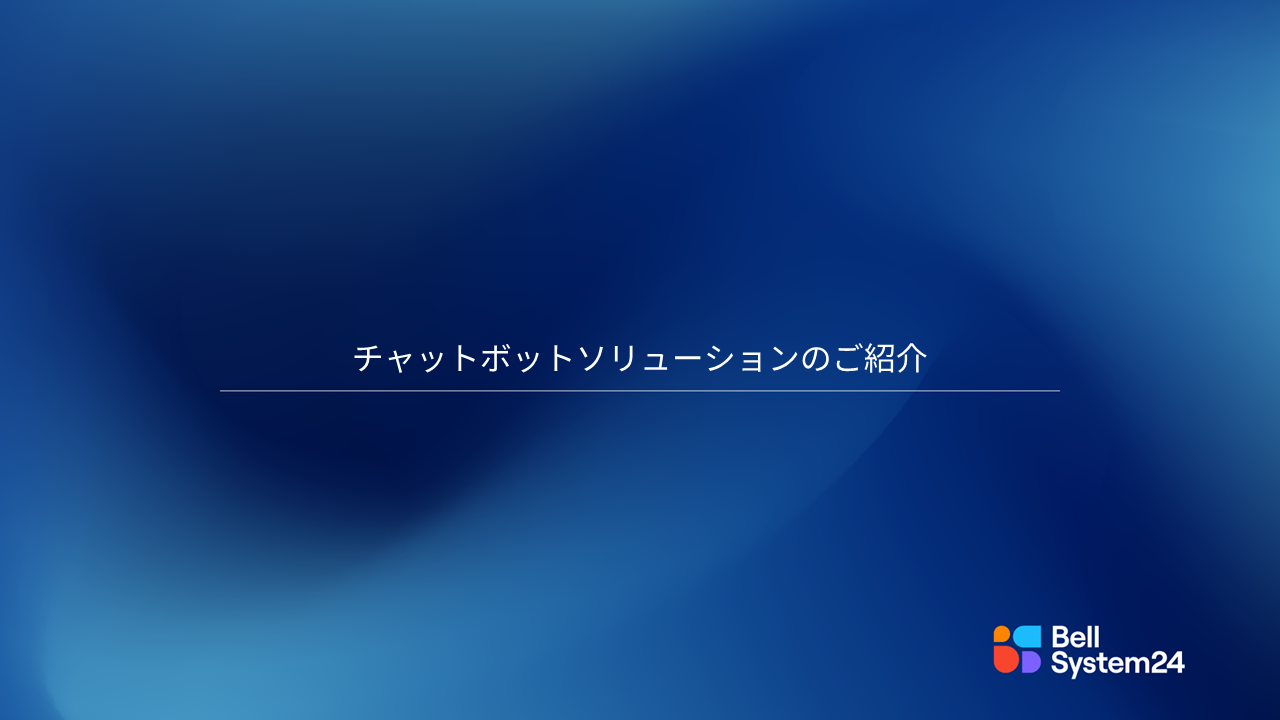 チャットボットソリューションのご紹介

Bell
System24